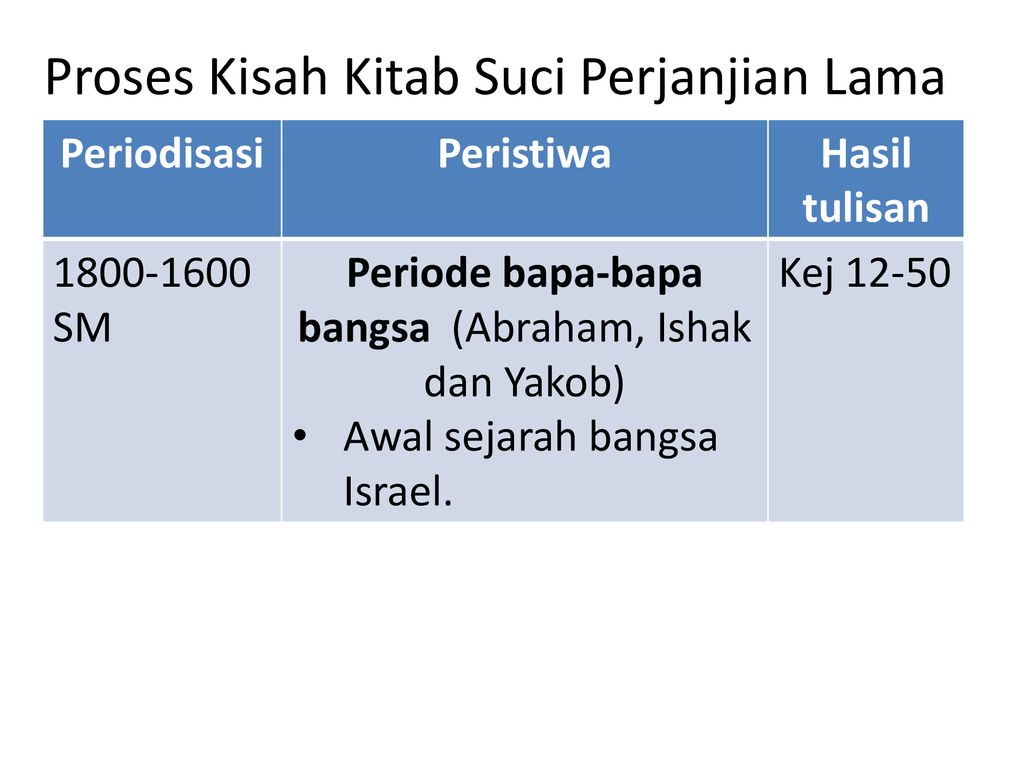 Proses Kisah Kitab Suci Perjanjian Lama

| Periodisasi | Peristiwa | Hasil tulisan |
|---|---|---|
| 1800-1600 SM | Periode bapa-bapa bangsa (Abraham, Ishak dan Yakob) • Awal sejarah bangsa Israel. | Kej 12-50 |